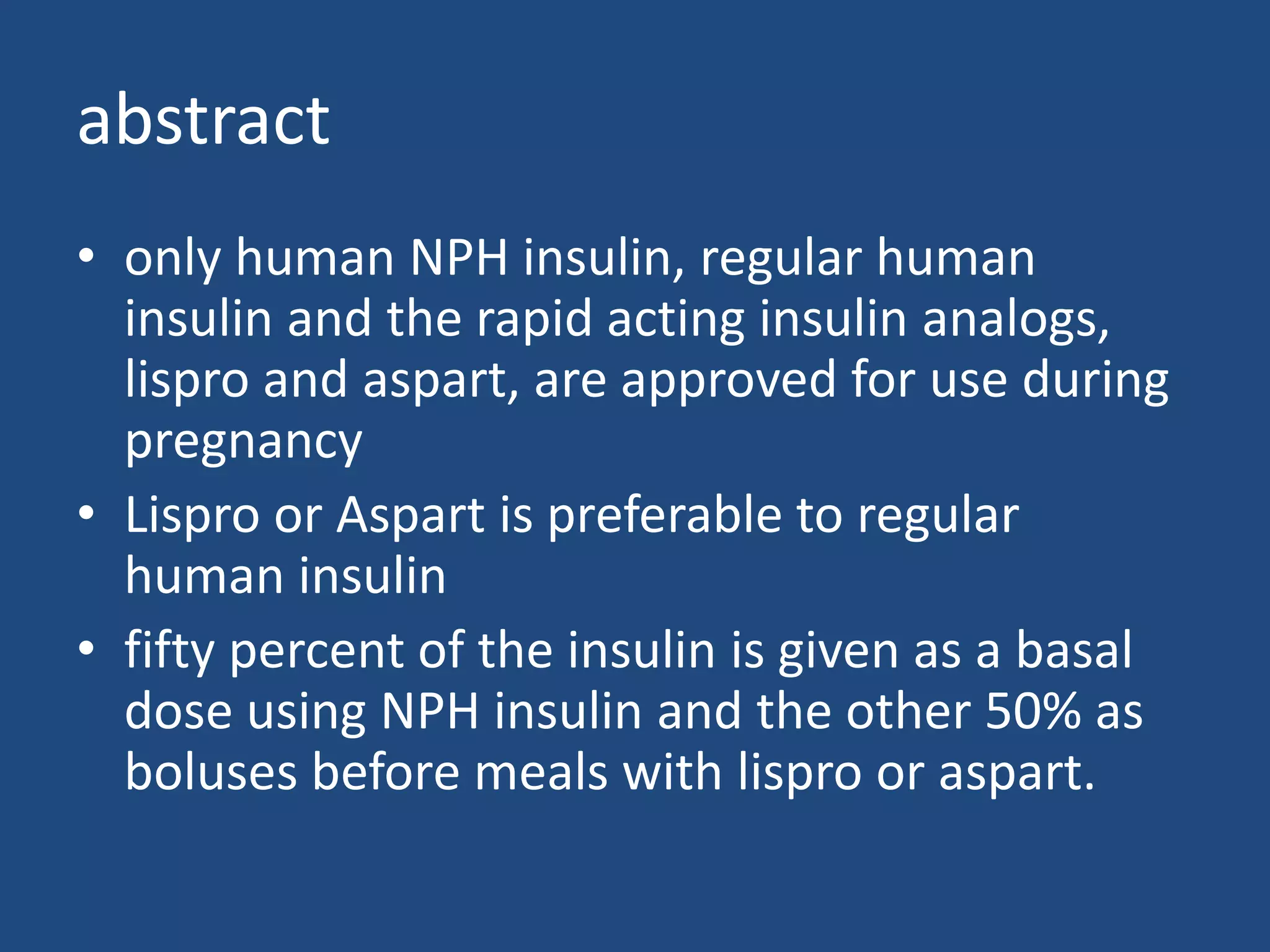 abstract

• only human NPH insulin, regular human insulin and the rapid acting insulin analogs, lispro and aspart, are approved for use during pregnancy
• Lispro or Aspart is preferable to regular human insulin
• fifty percent of the insulin is given as a basal dose using NPH insulin and the other 50% as boluses before meals with lispro or aspart.